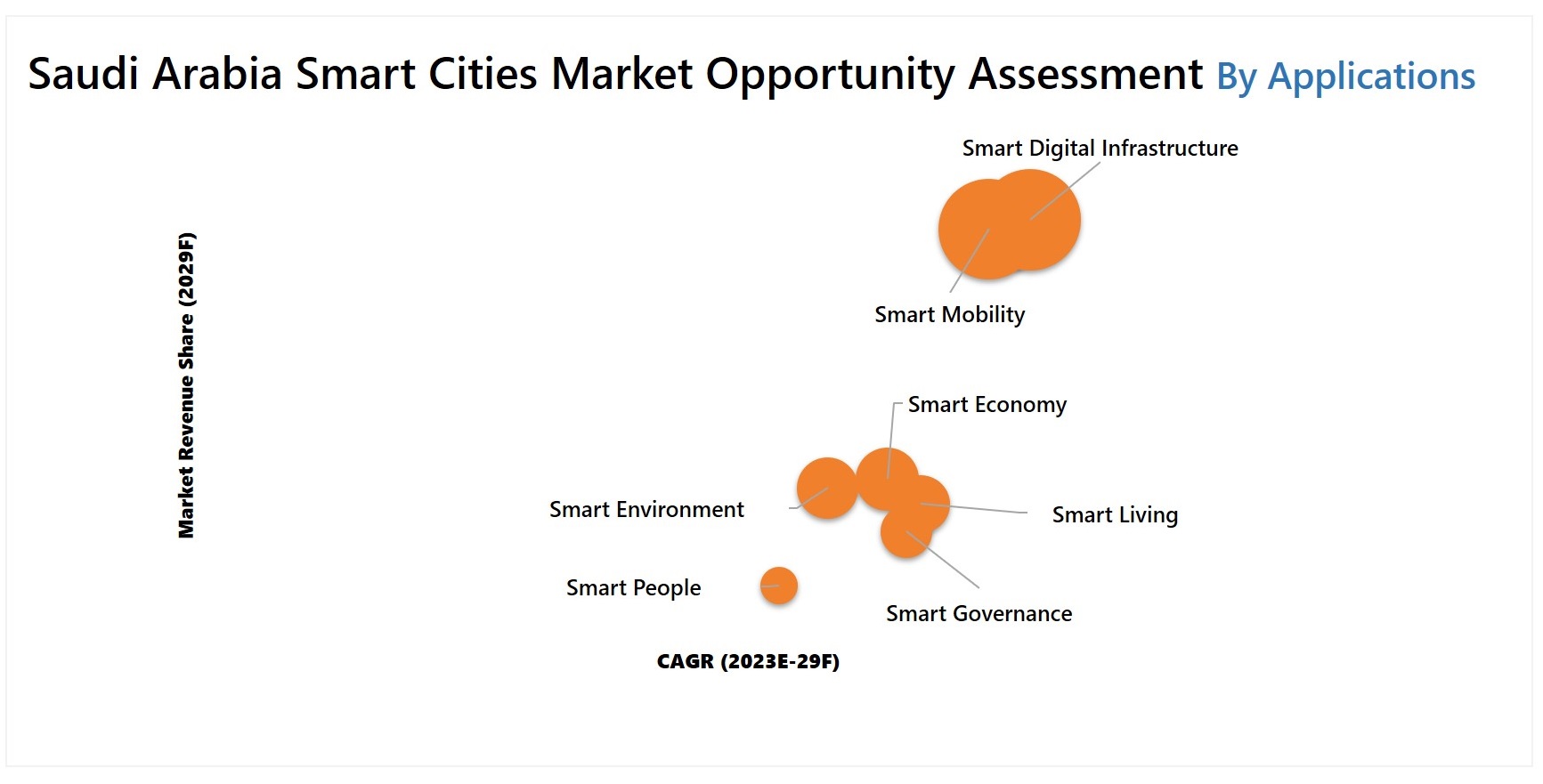 Saudi Arabia Smart Cities Market Opportunity Assessment By Applications

Market Revenue Share (2029F)

Smart Digital Infrastructure

Smart Mobility

Smart Economy

Smart Environment

Smart Living

Smart People

Smart Governance

CAGR (2023E-29F)